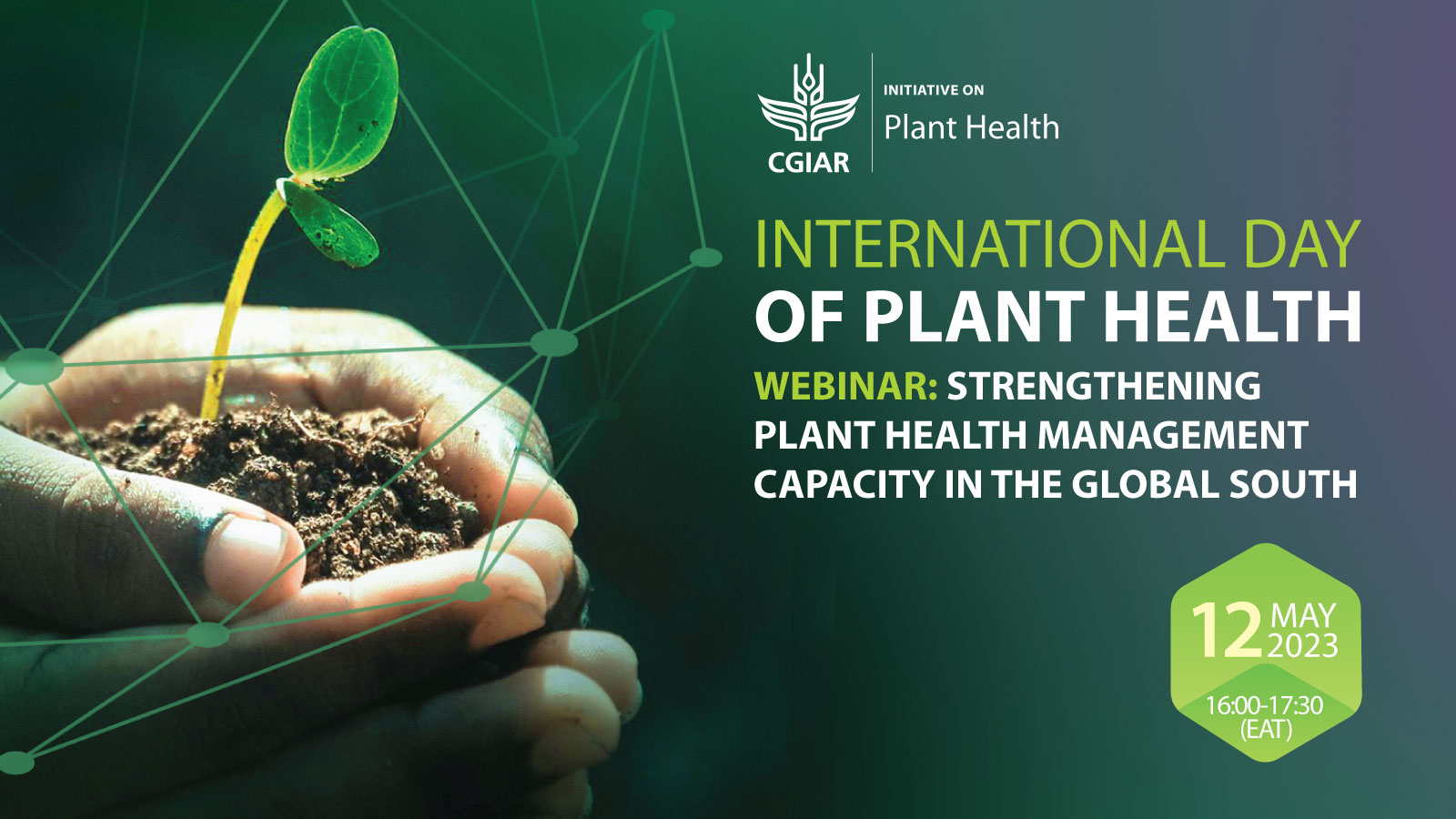 CGIAR

INITIATIVE ON
Plant Health

INTERNATIONAL DAY
OF PLANT HEALTH

WEBINAR: STRENGTHENING PLANT HEALTH MANAGEMENT CAPACITY IN THE GLOBAL SOUTH

12 MAY 2023

16:00-17:30 (EAT)